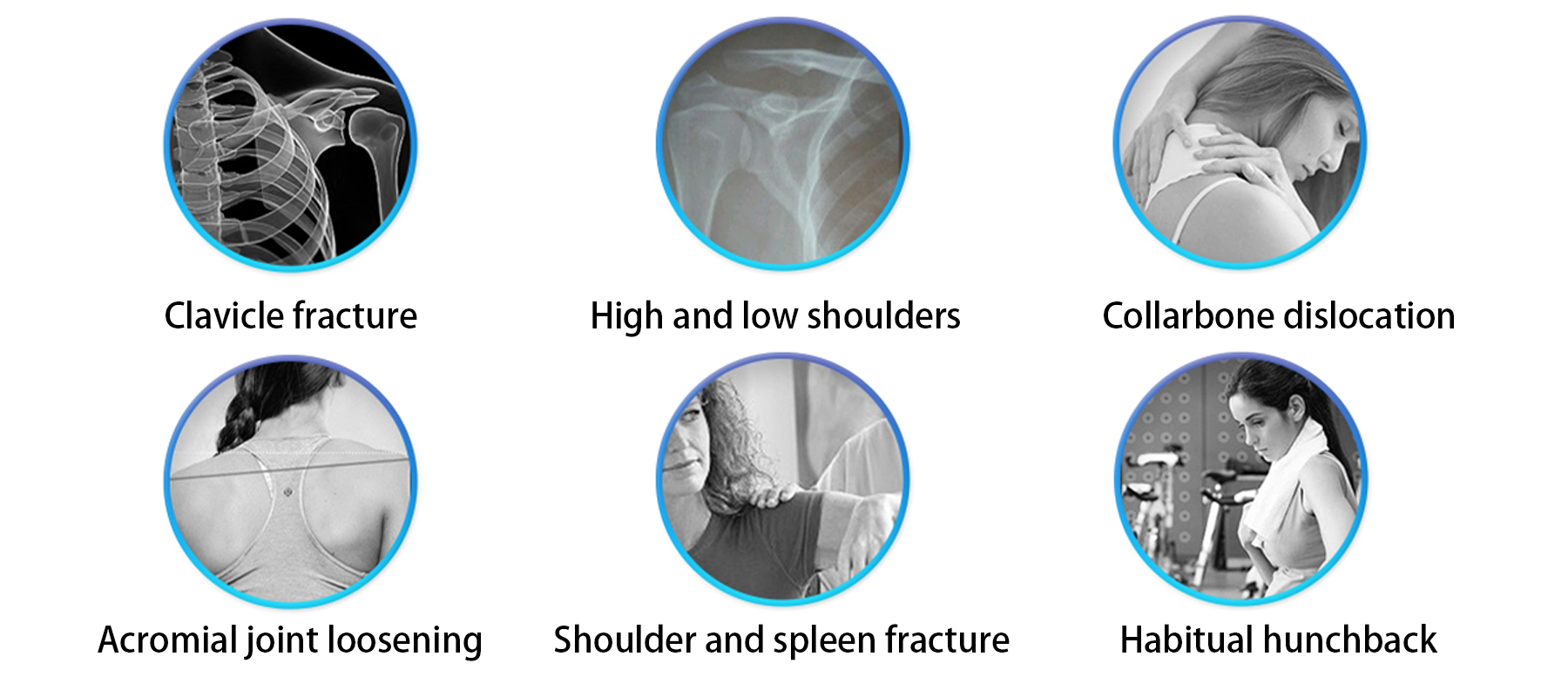 Clavicle fracture

High and low shoulders

Collarbone dislocation

Acromial joint loosening

Shoulder and spleen fracture

Habitual hunchback